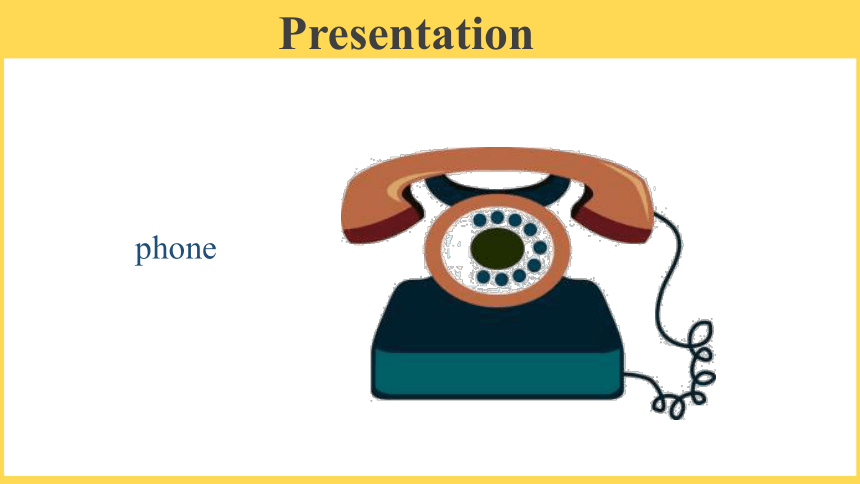 Presentation

phone